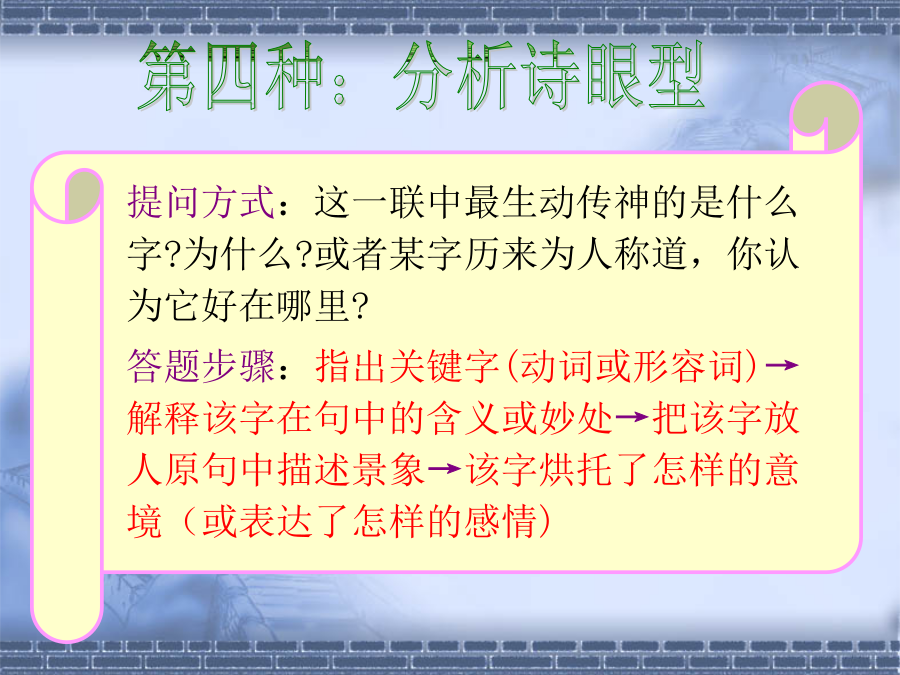 第四种：分析诗眼型

提问方式：这一联中最生动传神的是什么字?为什么?或者某字历来为人称道，你认为它好在哪里?

答题步骤：指出关键字(动词或形容词)→解释该字在句中的含义或妙处→把该字放人原句中描述景象→该字烘托了怎样的意境（或表达了怎样的感情）